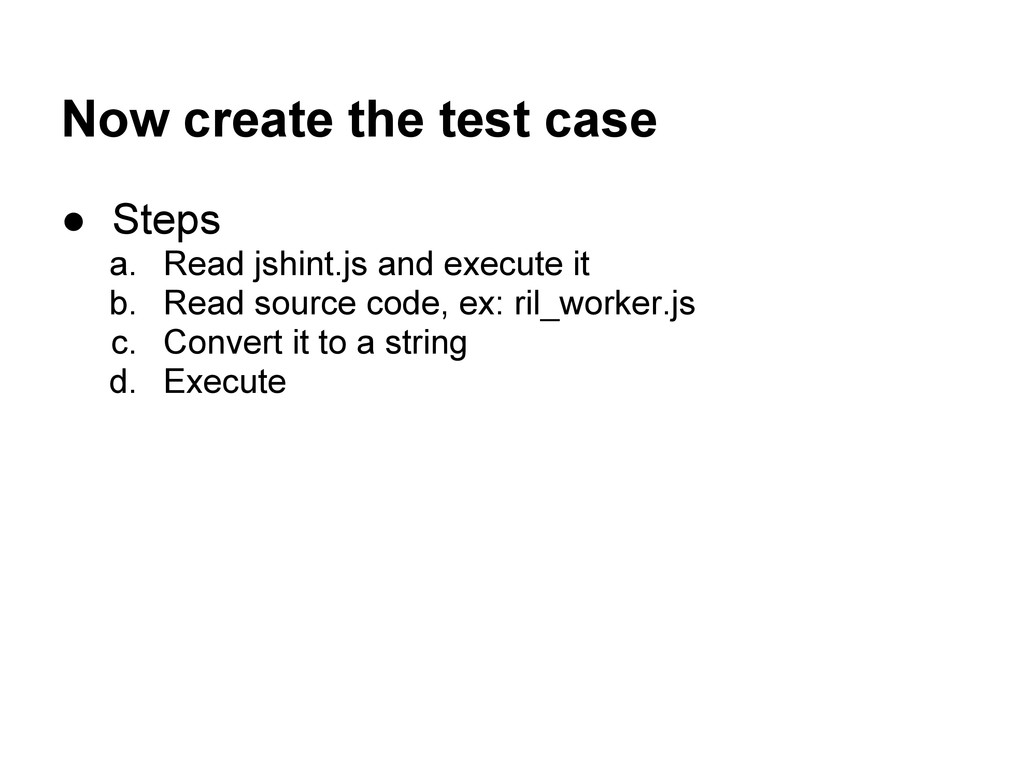 Now create the test case

● Steps
a. Read jshint.js and execute it
b. Read source code, ex: ril_worker.js
c. Convert it to a string
d. Execute